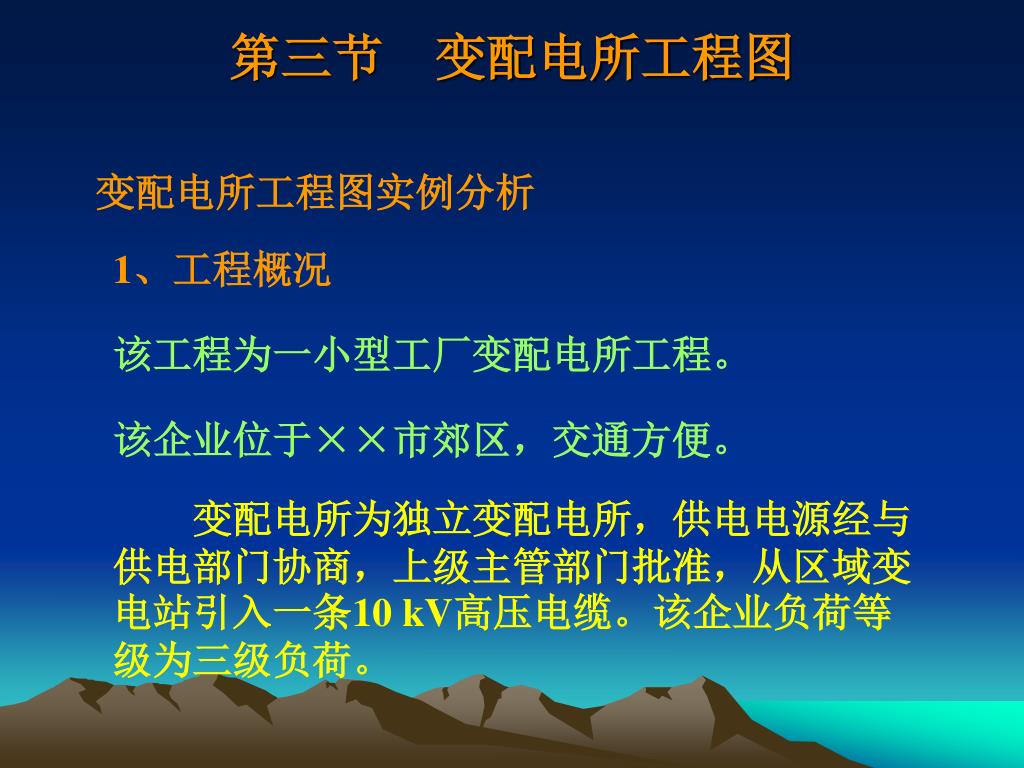 第三节　变配电所工程图

变配电所工程图实例分析

1、工程概况

该工程为一小型工厂变配电所工程。

该企业位于××市郊区，交通方便。

变配电所为独立变配电所，供电电源经与供电部门协商，上级主管部门批准，从区域变电站引入一条10 kV高压电缆。该企业负荷等级为三级负荷。